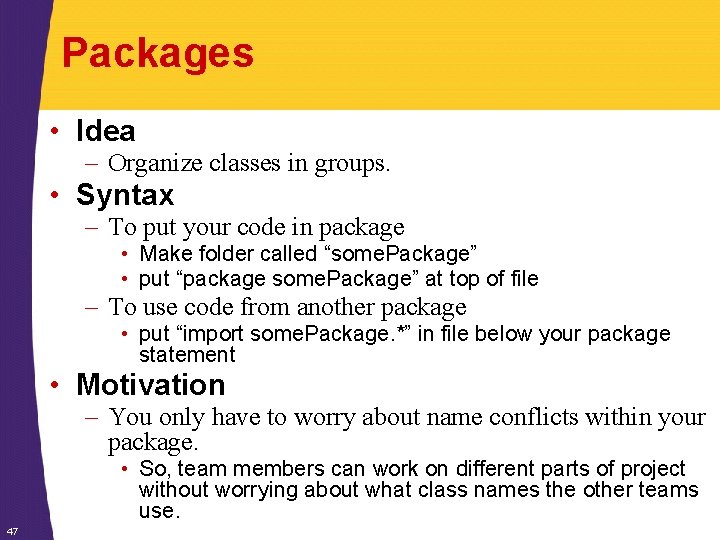 Packages

• Idea
– Organize classes in groups.

• Syntax
– To put your code in package
• Make folder called “somePackage”
• put “package somePackage” at top of file
– To use code from another package
• put “import somePackage.*” in file below your package statement

• Motivation
– You only have to worry about name conflicts within your package.
• So, team members can work on different parts of project without worrying about what class names the other teams use.

47